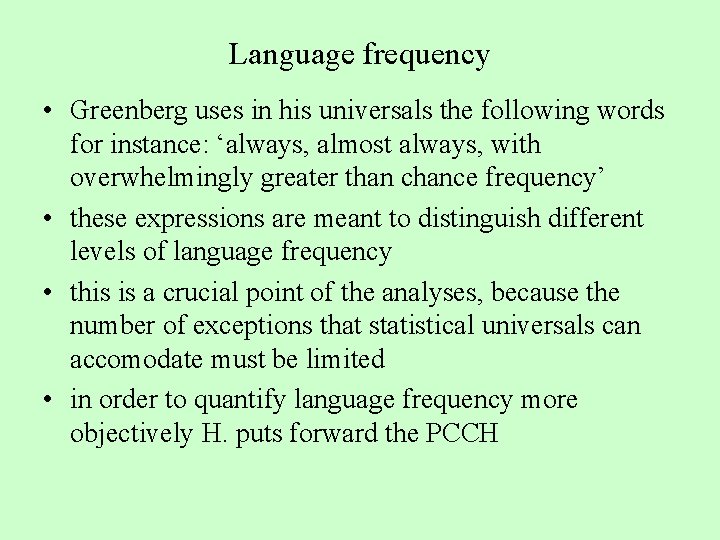 Language frequency

• Greenberg uses in his universals the following words for instance: ‘always, almost always, with overwhelmingly greater than chance frequency’

• these expressions are meant to distinguish different levels of language frequency

• this is a crucial point of the analyses, because the number of exceptions that statistical universals can accomodate must be limited

• in order to quantify language frequency more objectively H. puts forward the PCCH